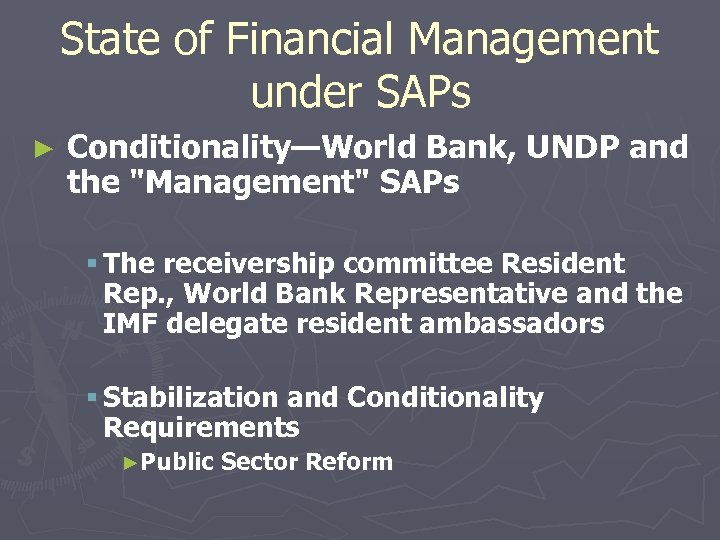 State of Financial Management under SAPs

► Conditionality—World Bank, UNDP and the "Management" SAPs

▪ The receivership committee Resident Rep., World Bank Representative and the IMF delegate resident ambassadors

▪ Stabilization and Conditionality Requirements

►Public Sector Reform